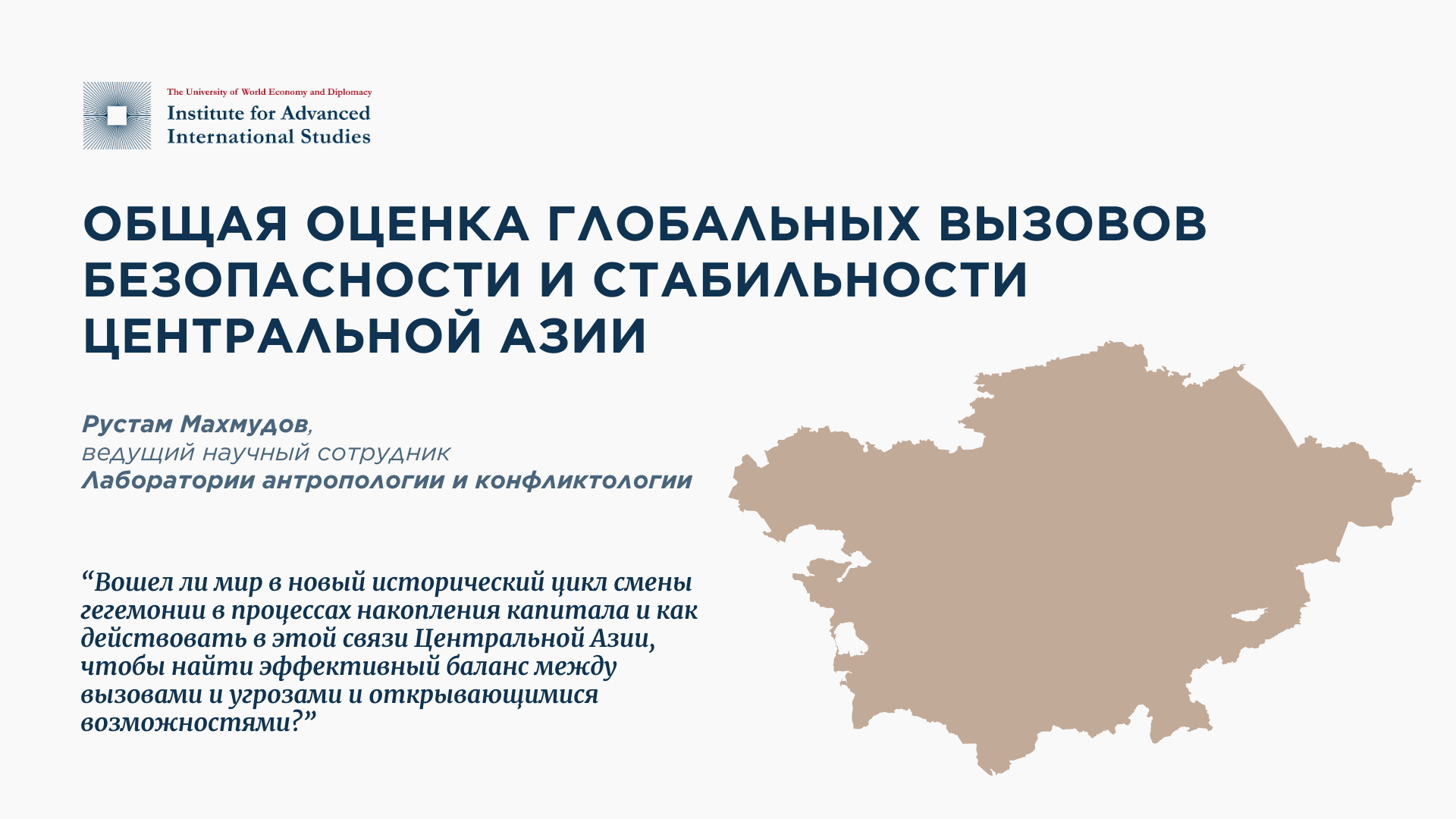 The University of World Economy and Diplomacy
Institute for Advanced International Studies

ОБЩАЯ ОЦЕНКА ГЛОБАЛЬНЫХ ВЫЗОВОВ БЕЗОПАСНОСТИ И СТАБИЛЬНОСТИ ЦЕНТРАЛЬНОЙ АЗИИ

Рустам Махмудов,
ведущий научный сотрудник
Лаборатории антропологии и конфликтологии

“Вошел ли мир в новый исторический цикл смены гегемонии в процессах накопления капитала и как действовать в этой связи Центральной Азии, чтобы найти эффективный баланс между вызовами и угрозами и открывающимися возможностями?”